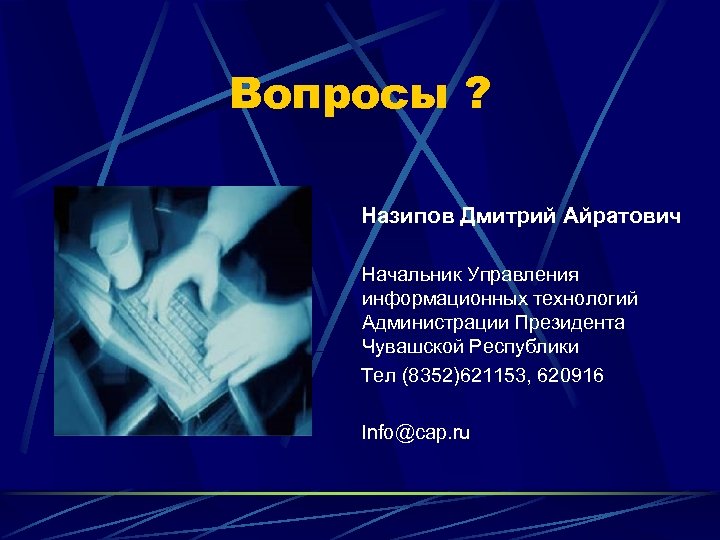 Вопросы ?

Назипов Дмитрий Айратович

Начальник Управления информационных технологий Администрации Президента Чувашской Республики

Тел (8352)621153, 620916

Info@cap.ru